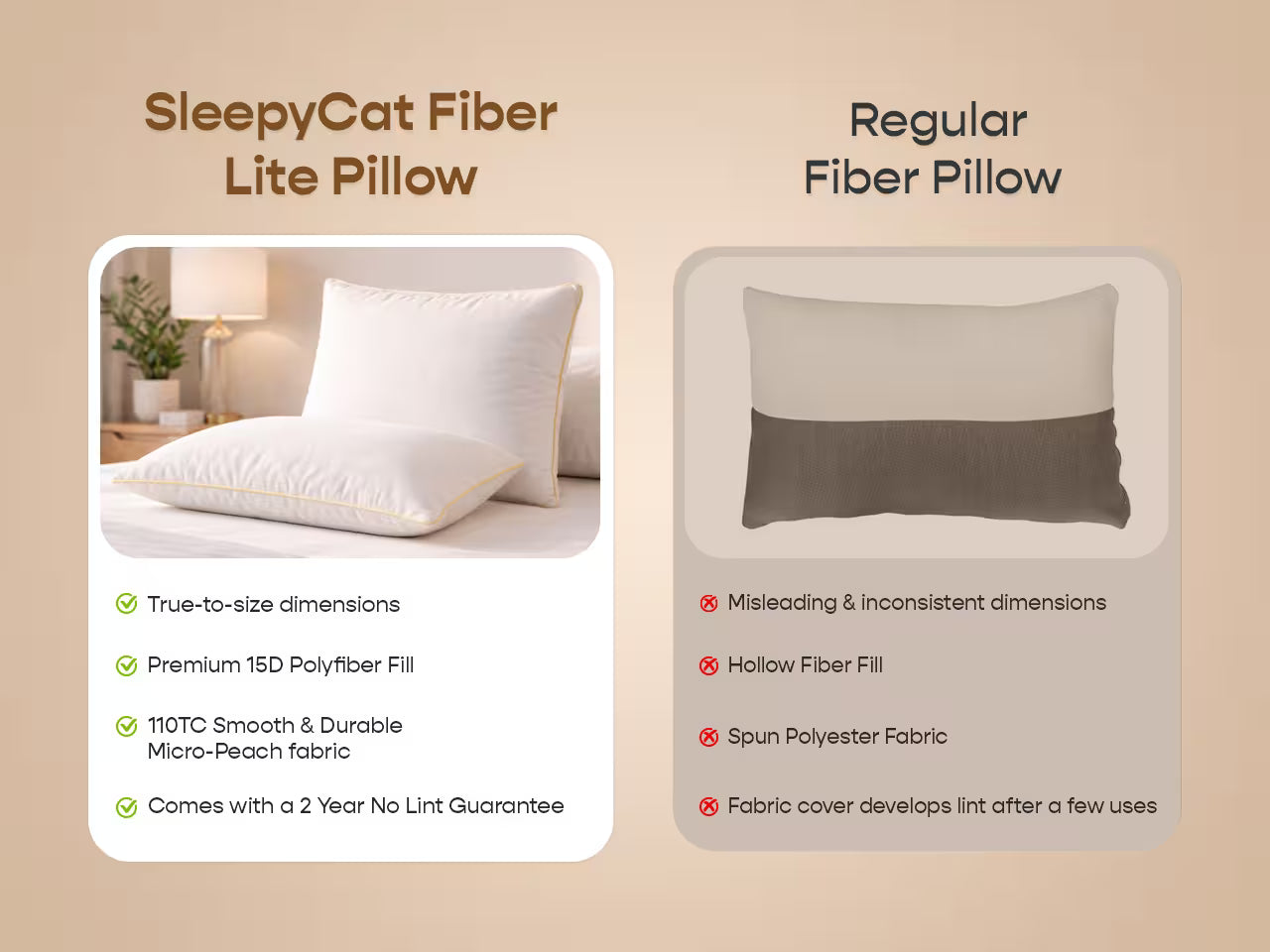 SleepyCat Fiber Lite Pillow

True-to-size dimensions

Premium 15D Polyfiber Fill

110TC Smooth & Durable Micro-Peach fabric

Comes with a 2 Year No Lint Guarantee

Regular Fiber Pillow

Misleading & inconsistent dimensions

Hollow Fiber Fill

Spun Polyester Fabric

Fabric cover develops lint after a few uses